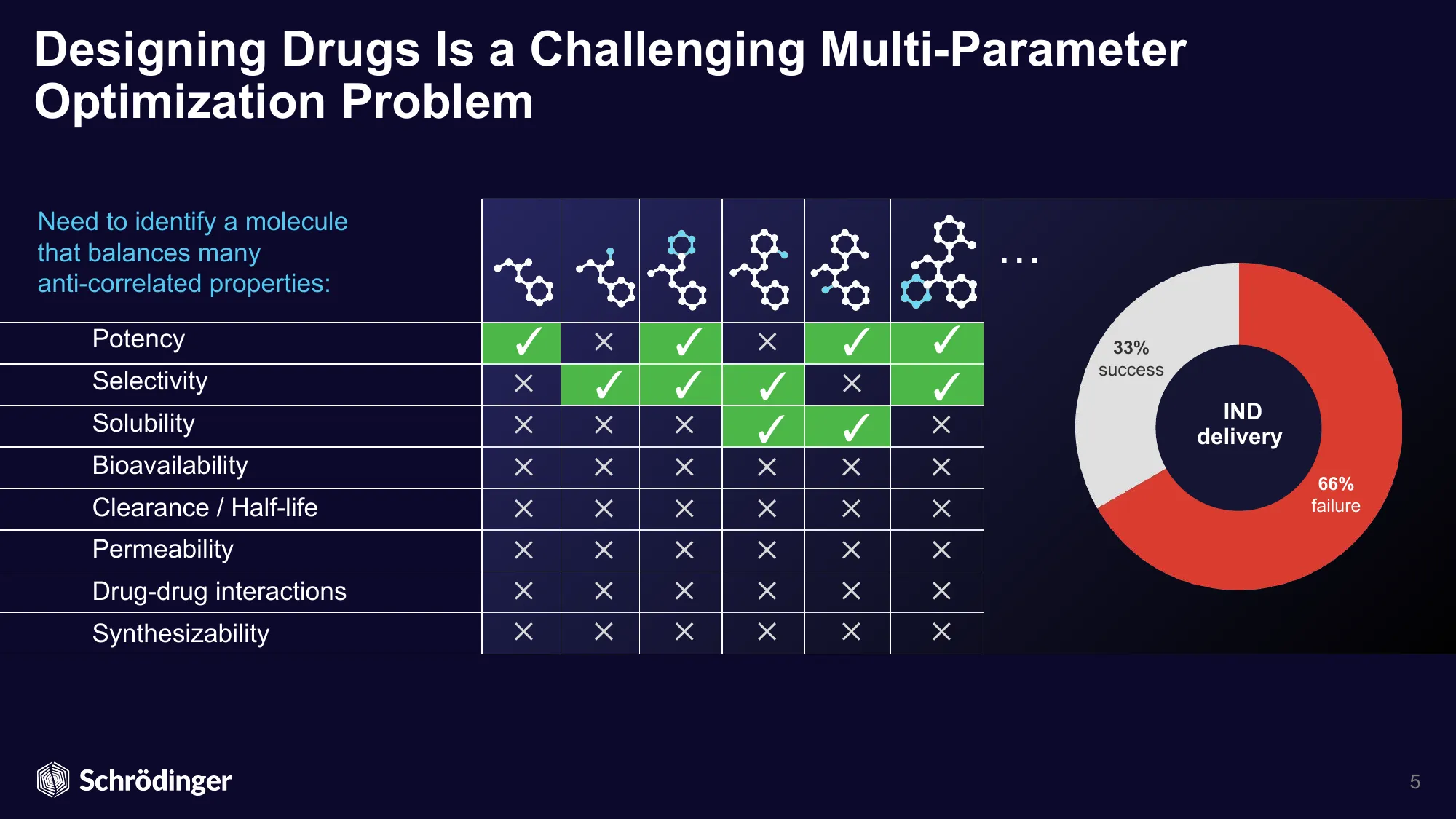 Designing Drugs Is a Challenging Multi-Parameter Optimization Problem

Need to identify a molecule that balances many anti-correlated properties:

| | | | | | | |
|---|---|---|---|---|---|---|
| Potency | ✓ | × | ✓ | × | ✓ | ✓ |
| Selectivity | × | ✓ | ✓ | ✓ | × | ✓ |
| Solubility | × | × | × | ✓ | ✓ | × |
| Bioavailability | × | × | × | × | × | × |
| Clearance / Half-life | × | × | × | × | × | × |
| Permeability | × | × | × | × | × | × |
| Drug-drug interactions | × | × | × | × | × | × |
| Synthesizability | × | × | × | × | × | × |

...

33% success

IND delivery

66% failure

Schrödinger

5